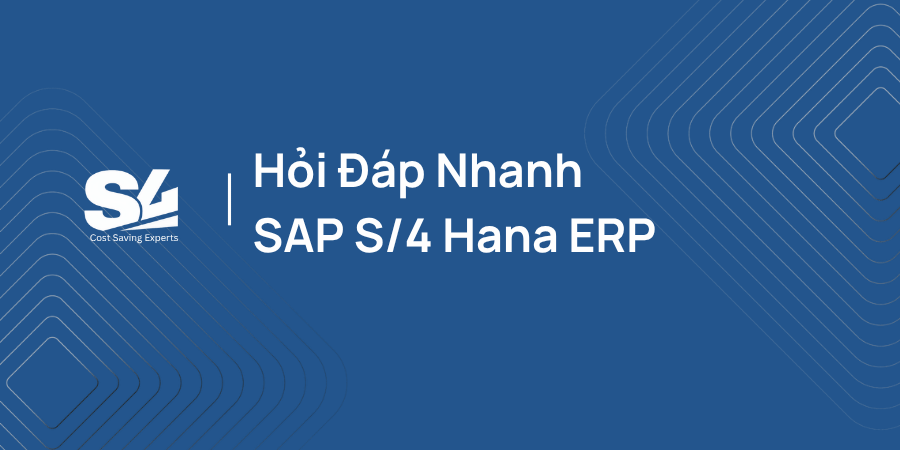 S4
Cost Saving Experts

Hỏi Đáp Nhanh
SAP S/4 Hana ERP